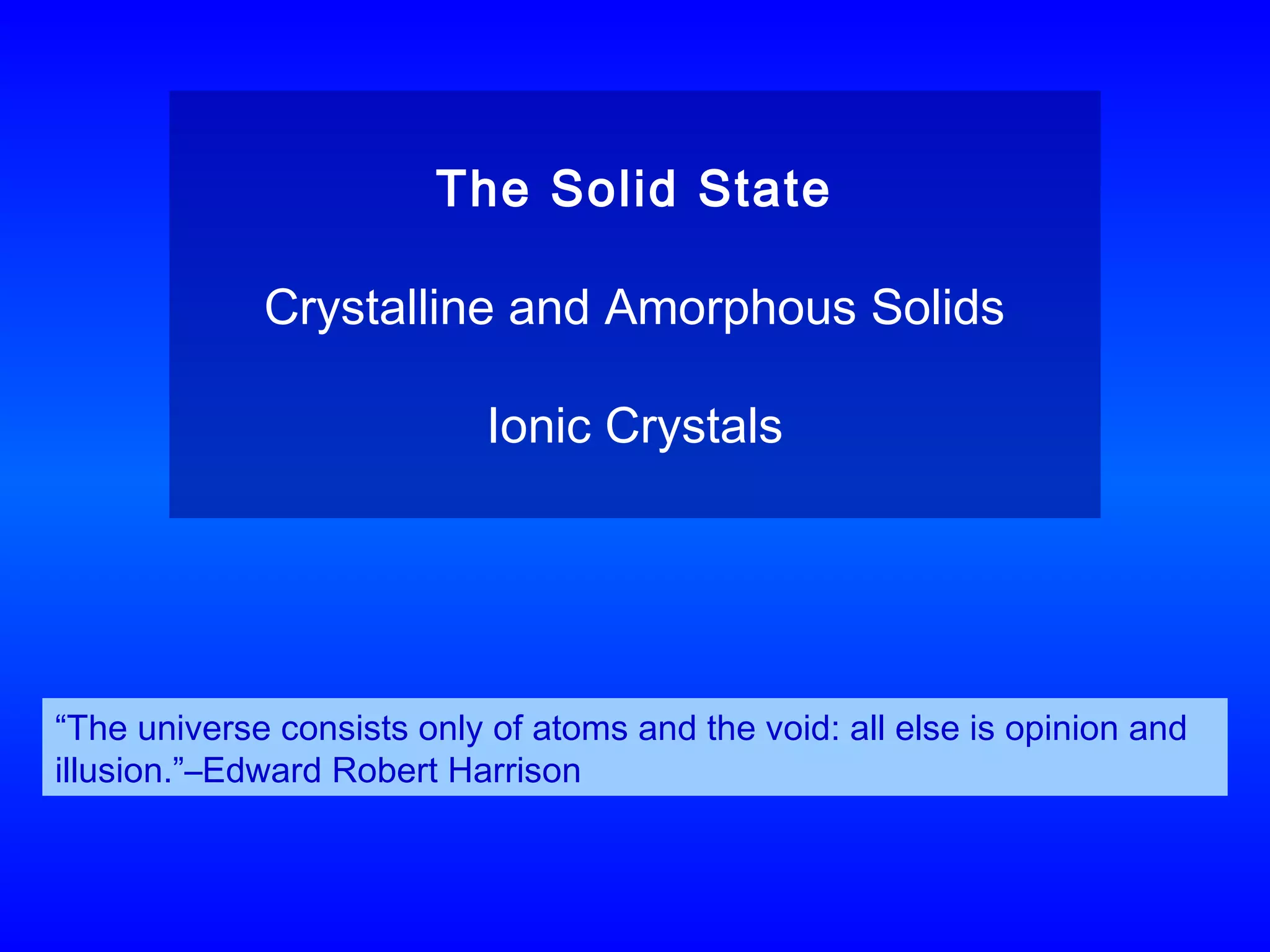 The Solid State

Crystalline and Amorphous Solids

Ionic Crystals

“The universe consists only of atoms and the void: all else is opinion and illusion.”–Edward Robert Harrison